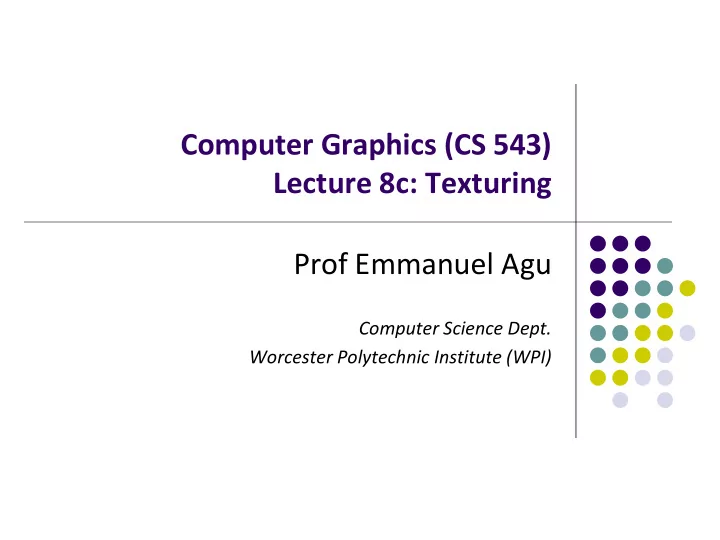 Computer Graphics (CS 543)
Lecture 8c: Texturing

Prof Emmanuel Agu

Computer Science Dept.
Worcester Polytechnic Institute (WPI)